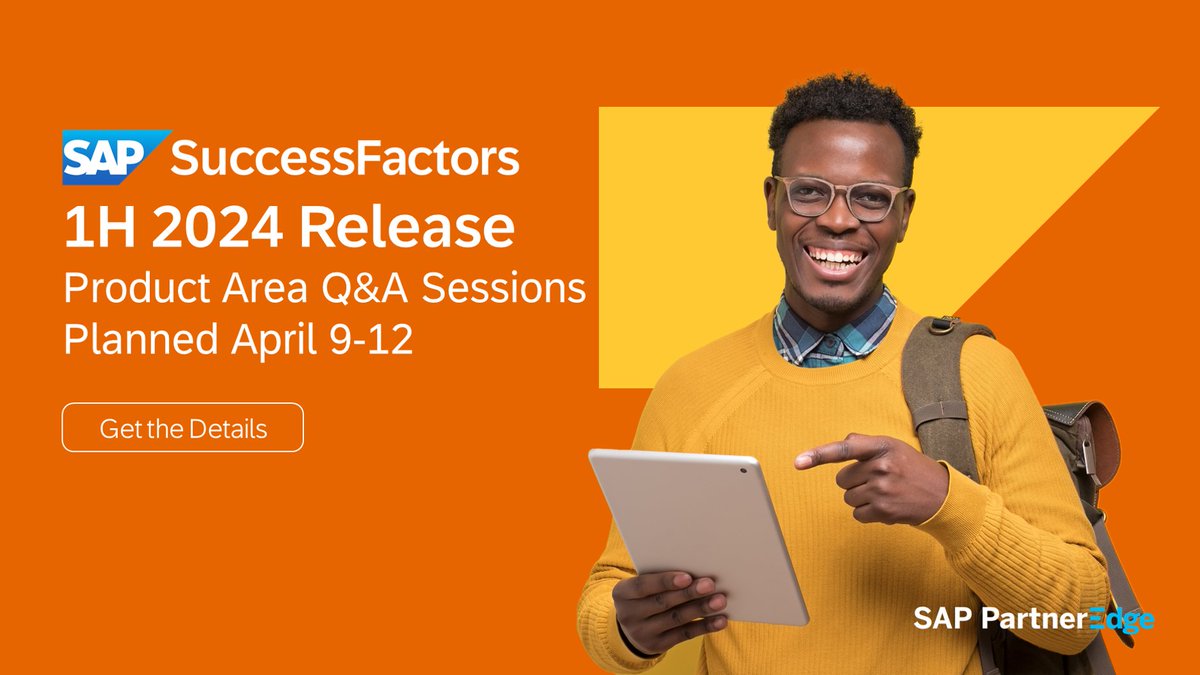 SAP SuccessFactors
1H 2024 Release
Product Area Q&A Sessions Planned April 9-12

Get the Details

SAP PartnerEdge